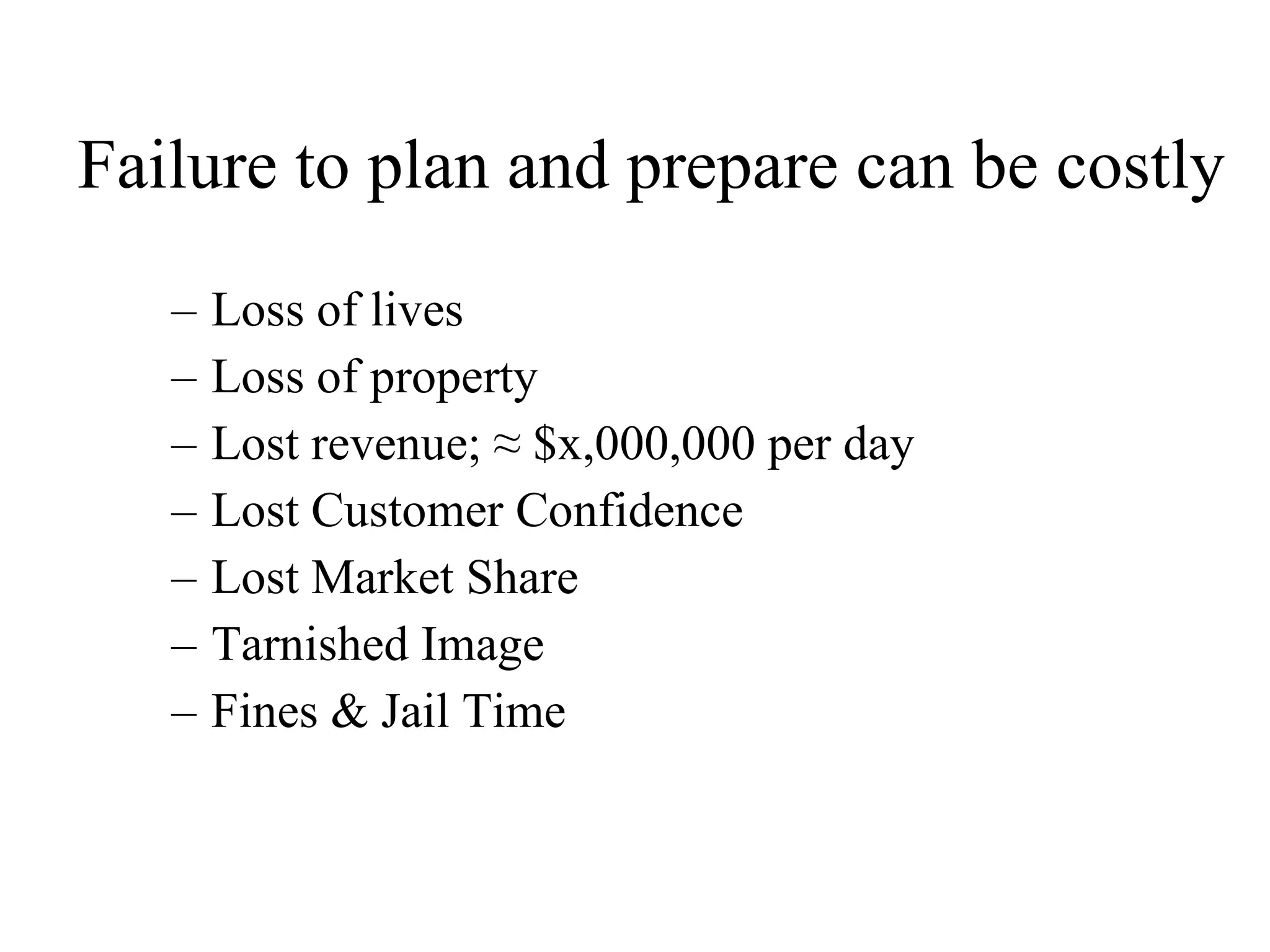 Failure to plan and prepare can be costly

– Loss of lives
– Loss of property
– Lost revenue; ≈ \$x,000,000 per day
– Lost Customer Confidence
– Lost Market Share
– Tarnished Image
– Fines & Jail Time